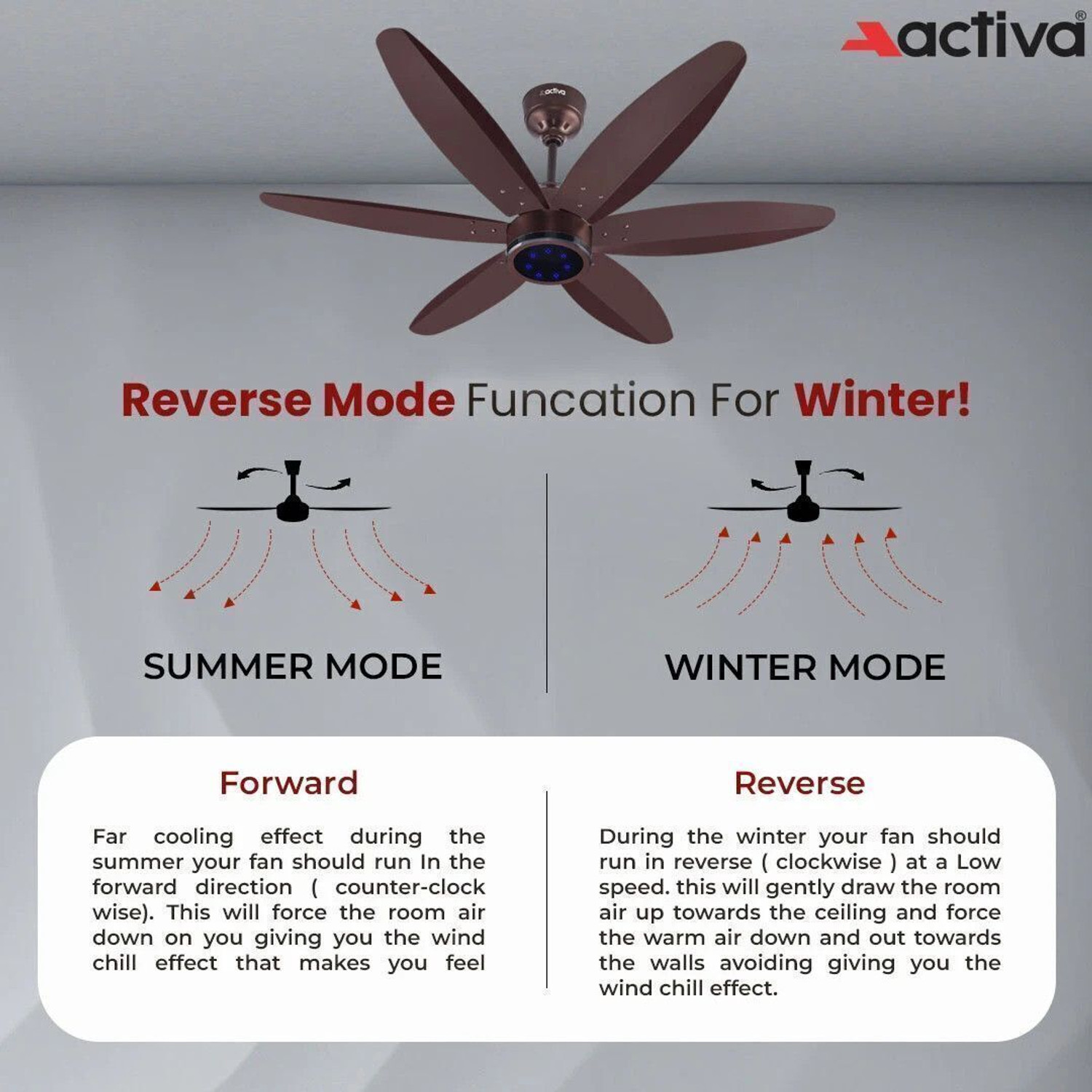 activa®

activa

Reverse Mode Funcation For Winter!

SUMMER MODE

WINTER MODE

Forward

Far cooling effect during the summer your fan should run In the forward direction ( counter-clock wise). This will force the room air down on you giving you the wind chill effect that makes you feel

Reverse

During the winter your fan should run in reverse ( clockwise ) at a Low speed. this will gently draw the room air up towards the ceiling and force the warm air down and out towards the walls avoiding giving you the wind chill effect.